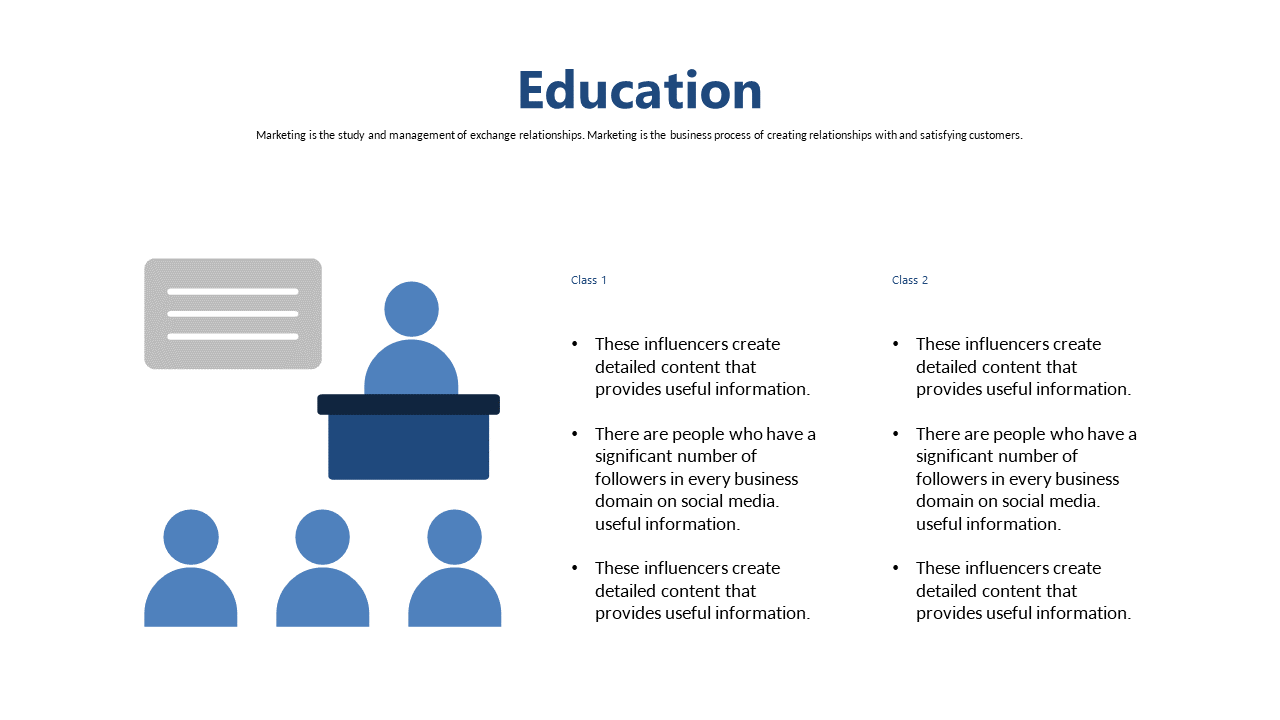 Education

Marketing is the study and management of exchange relationships. Marketing is the business process of creating relationships with and satisfying customers.

Class 1

• These influencers create detailed content that provides useful information.

• There are people who have a significant number of followers in every business domain on social media. useful information.

• These influencers create detailed content that provides useful information.

Class 2

• These influencers create detailed content that provides useful information.

• There are people who have a significant number of followers in every business domain on social media. useful information.

• These influencers create detailed content that provides useful information.